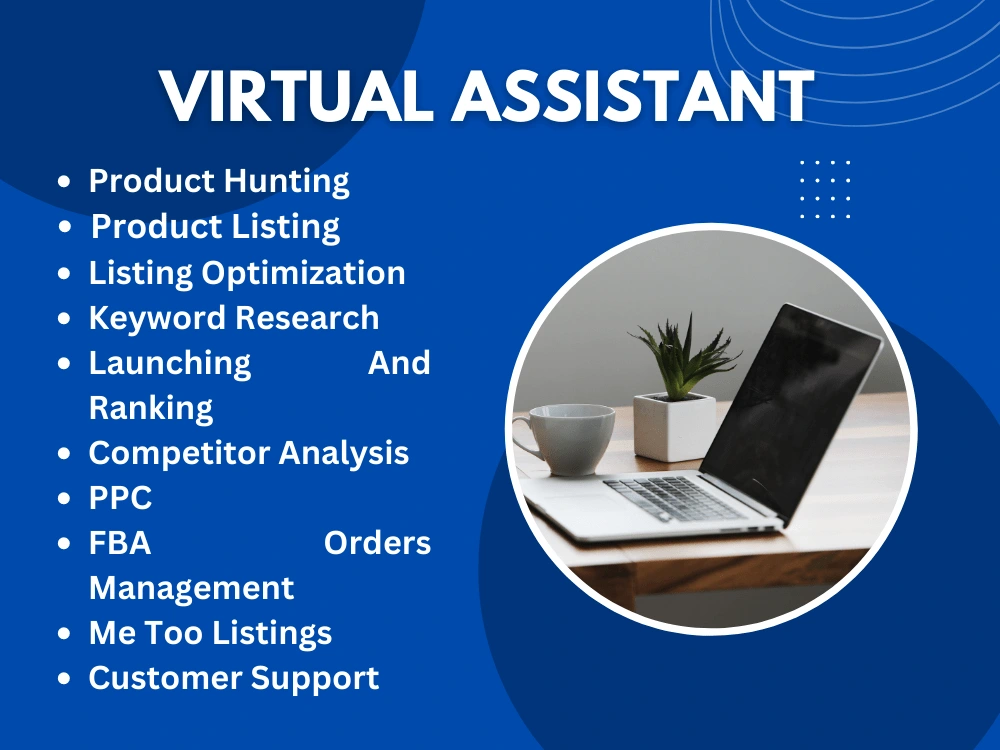 VIRTUAL ASSISTANT

• Product Hunting
• Product Listing
• Listing Optimization
• Keyword Research
• Launching And Ranking
• Competitor Analysis
• PPC
• FBA Orders Management
• Me Too Listings
• Customer Support